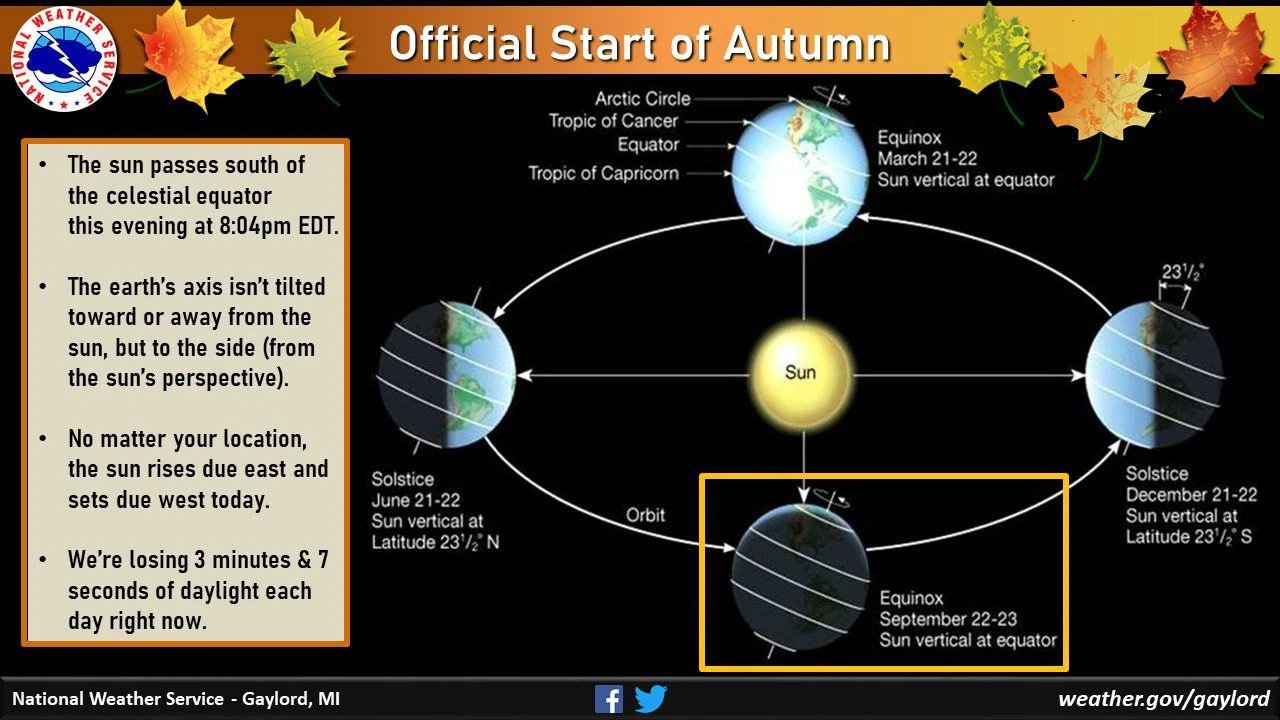 NATIONAL WEATHER SERVICE

Official Start of Autumn

• The sun passes south of the celestial equator this evening at 8:04pm EDT.

• The earth's axis isn't tilted toward or away from the sun, but to the side (from the sun's perspective).

• No matter your location, the sun rises due east and sets due west today.

• We're losing 3 minutes & 7 seconds of daylight each day right now.

Arctic Circle
Tropic of Cancer
Equator
Tropic of Capricorn

Equinox
March 21-22
Sun vertical at equator

$23^1/_2°$

Sun

Solstice
June 21-22
Sun vertical at Latitude $23^1/_2°$ N

Orbit

Solstice
December 21-22
Sun vertical at Latitude $23^1/_2°$ S

Equinox
September 22-23
Sun vertical at equator

National Weather Service - Gaylord, MI

weather.gov/gaylord